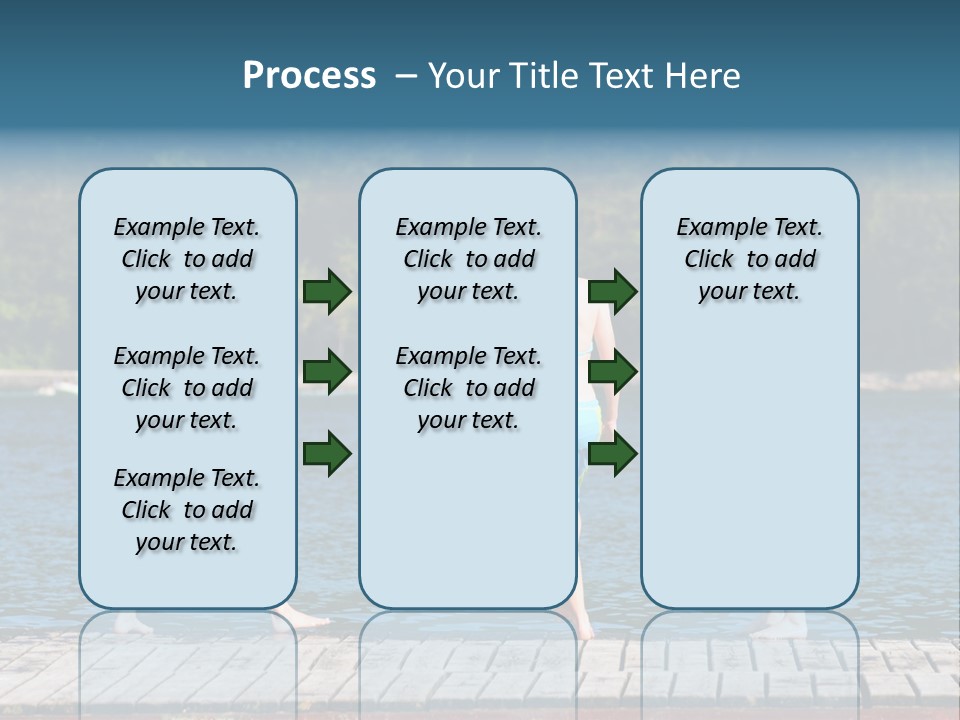 Process – Your Title Text Here

Example Text. Click to add your text.

Example Text. Click to add your text.

Example Text. Click to add your text.

Example Text. Click to add your text.

Example Text. Click to add your text.

Example Text. Click to add your text.